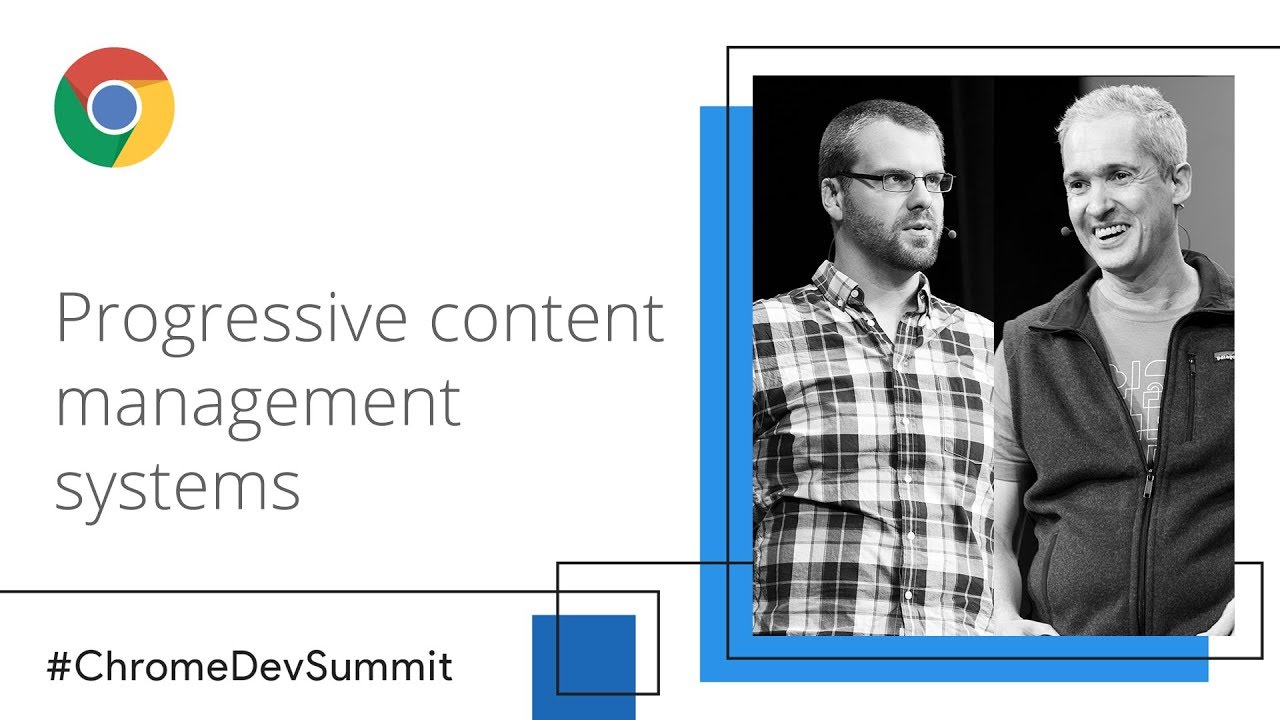 Progressive content management systems

#ChromeDevSummit